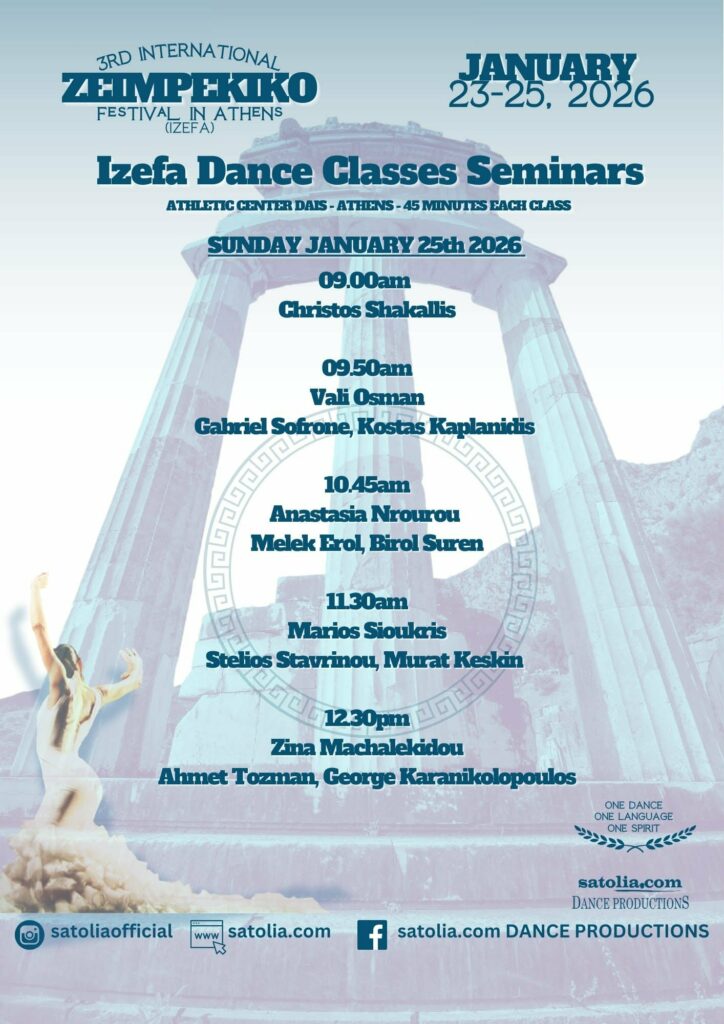 3RD INTERNATIONAL
ZEIMPEKIKO
FESTIVAL IN ATHENS
(IZEFA)

JANUARY
23-25, 2026

Izefa Dance Classes Seminars

ATHLETIC CENTER DAIS - ATHENS - 45 MINUTES EACH CLASS

SUNDAY JANUARY 25th 2026

09.00am
Christos Shakallis

09.50am
Vali Osman
Gabriel Sofrone, Kostas Kaplanidis

10.45am
Anastasia Nrourou
Melek Erol, Birol Suren

11.30am
Marios Sioukris
Stelios Stavrinou, Murat Keskin

12.30pm
Zina Machalekidou
Ahmet Tozman, George Karanikolopoulos

ONE DANCE
ONE LANGUAGE
ONE SPIRIT

satolia.com
DANCE PRODUCTIONS

satoliaofficial
www
satolia.com
satolia.com DANCE PRODUCTIONS